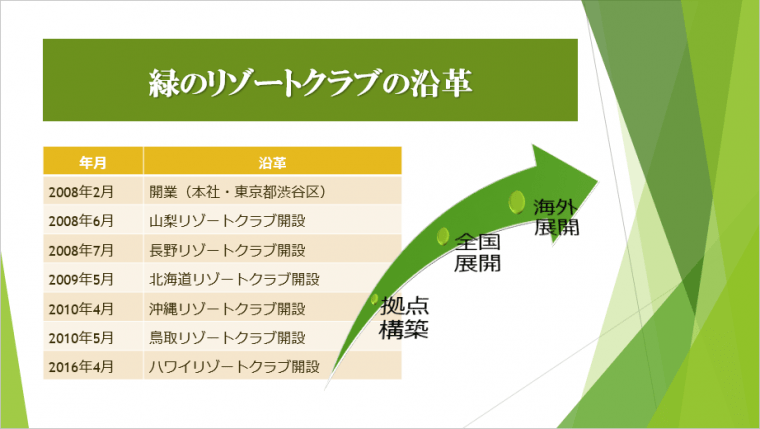 緑のリゾートクラブの沿革

| 年月 | 沿革 |
|---|---|
| 2008年2月 | 開業（本社・東京都渋谷区） |
| 2008年6月 | 山梨リゾートクラブ開設 |
| 2008年7月 | 長野リゾートクラブ開設 |
| 2009年5月 | 北海道リゾートクラブ開設 |
| 2010年4月 | 沖縄リゾートクラブ開設 |
| 2010年5月 | 鳥取リゾートクラブ開設 |
| 2016年4月 | ハワイリゾートクラブ開設 |

拠点構築

全国展開

海外展開